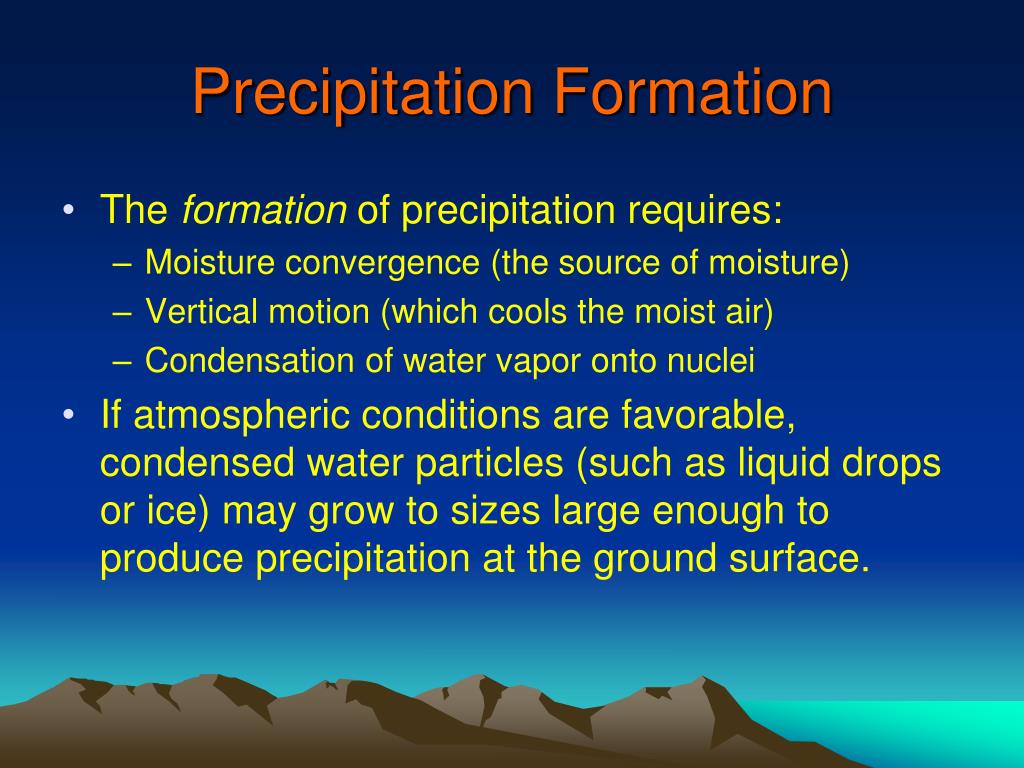 Precipitation Formation

• The formation of precipitation requires:
– Moisture convergence (the source of moisture)
– Vertical motion (which cools the moist air)
– Condensation of water vapor onto nuclei

• If atmospheric conditions are favorable, condensed water particles (such as liquid drops or ice) may grow to sizes large enough to produce precipitation at the ground surface.